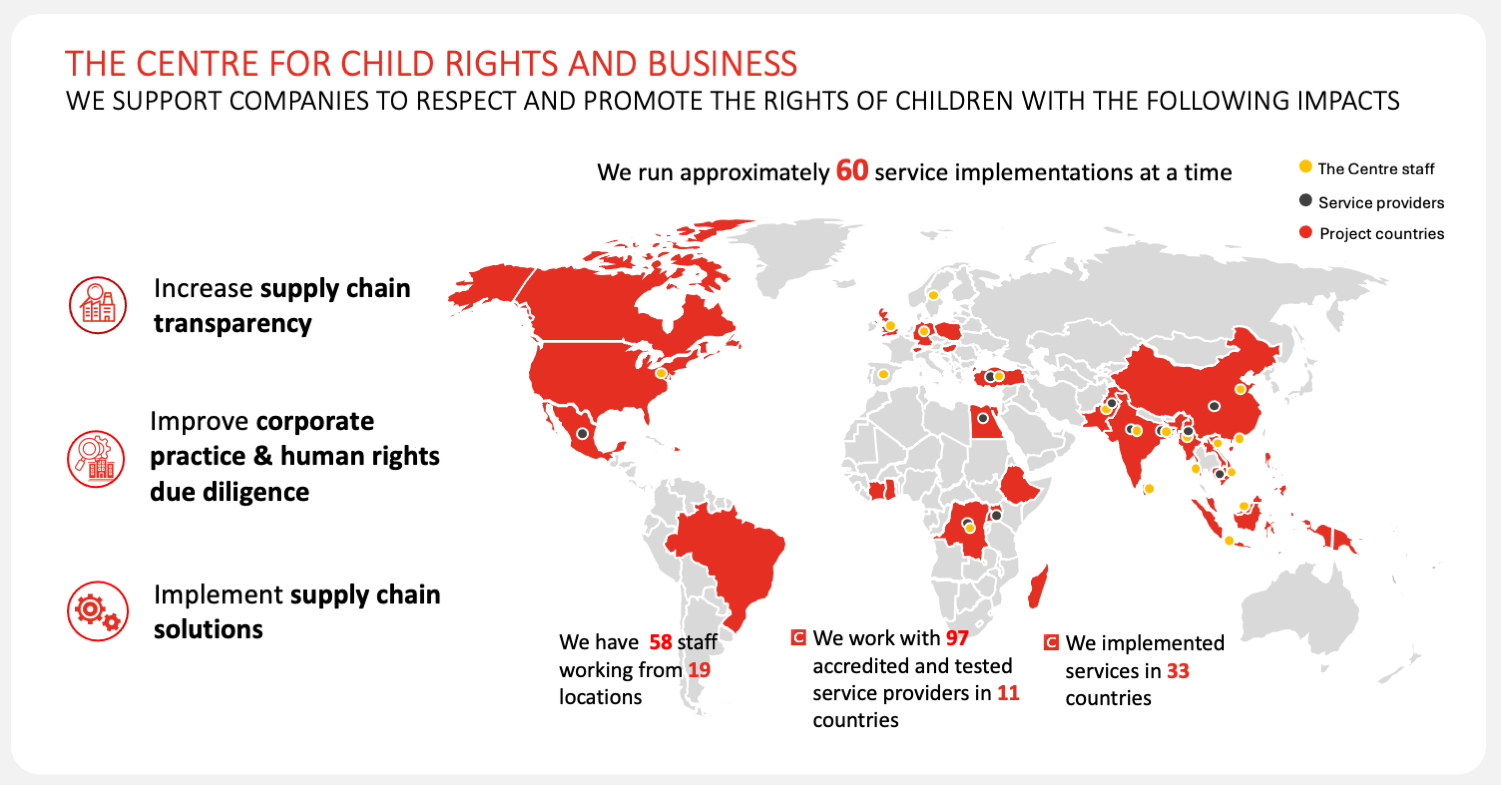 THE CENTRE FOR CHILD RIGHTS AND BUSINESS
WE SUPPORT COMPANIES TO RESPECT AND PROMOTE THE RIGHTS OF CHILDREN WITH THE FOLLOWING IMPACTS

We run approximately 60 service implementations at a time

The Centre staff
Service providers
Project countries

Increase supply chain transparency

Improve corporate practice & human rights due diligence

Implement supply chain solutions

We have 58 staff working from 19 locations

We work with 97 accredited and tested service providers in 11 countries

We implemented services in 33 countries